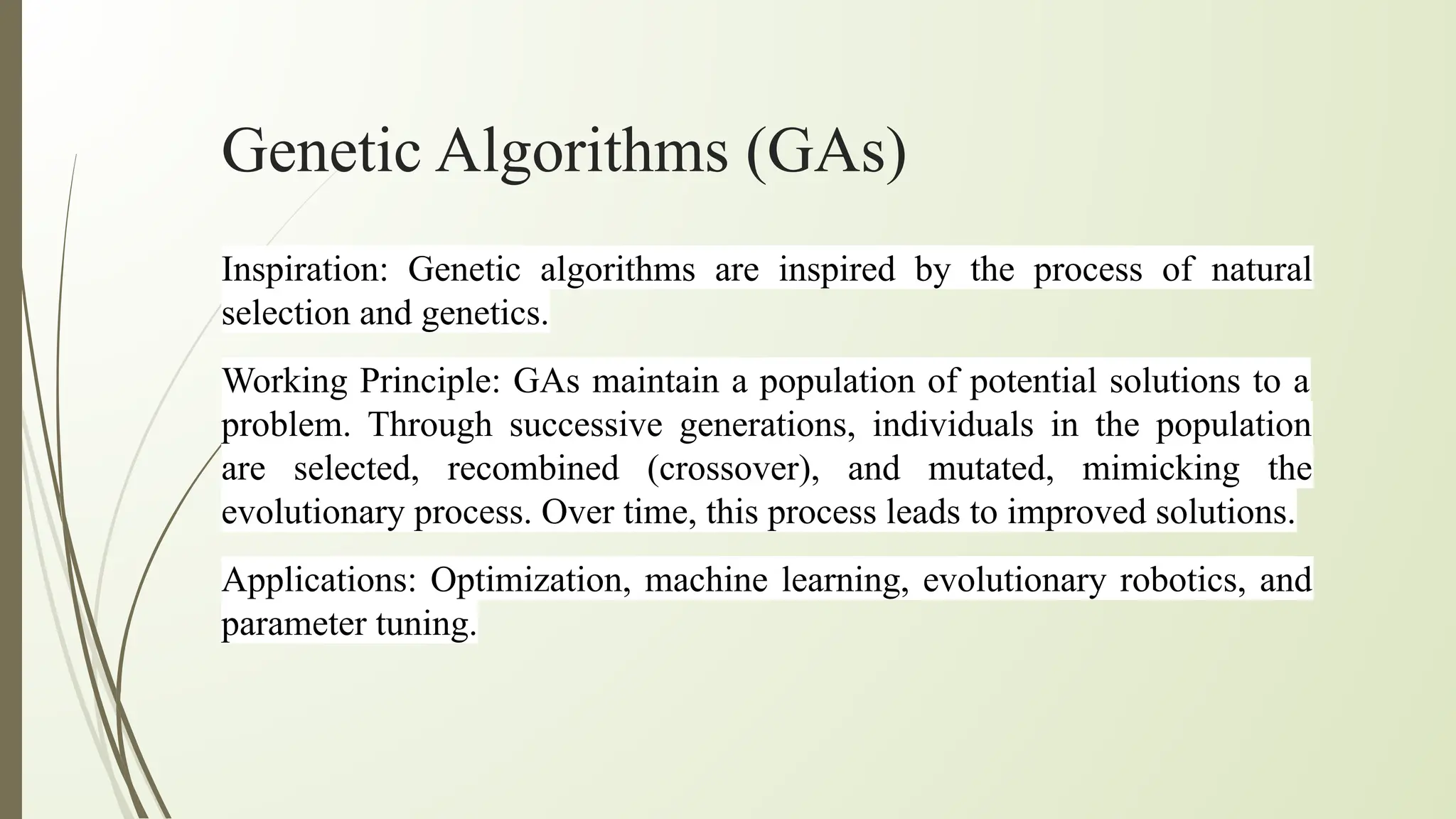 Genetic Algorithms (GAs)

Inspiration: Genetic algorithms are inspired by the process of natural selection and genetics.

Working Principle: GAs maintain a population of potential solutions to a problem. Through successive generations, individuals in the population are selected, recombined (crossover), and mutated, mimicking the evolutionary process. Over time, this process leads to improved solutions.

Applications: Optimization, machine learning, evolutionary robotics, and parameter tuning.